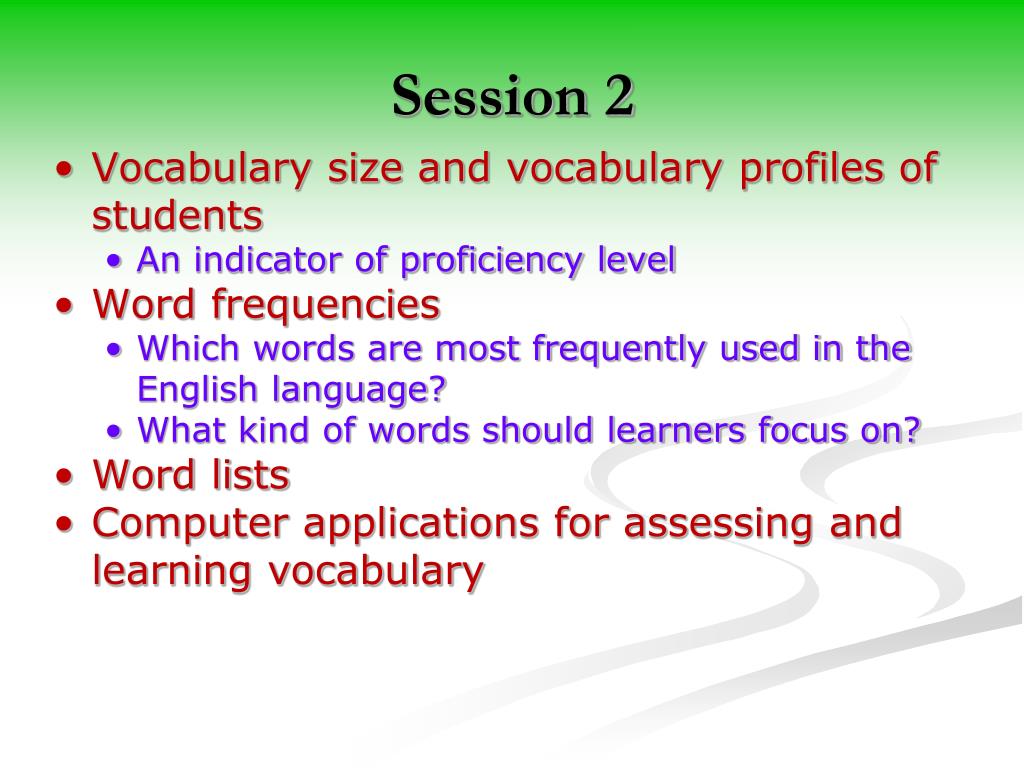 Session 2

• Vocabulary size and vocabulary profiles of students
  • An indicator of proficiency level
• Word frequencies
  • Which words are most frequently used in the English language?
  • What kind of words should learners focus on?
• Word lists
• Computer applications for assessing and learning vocabulary